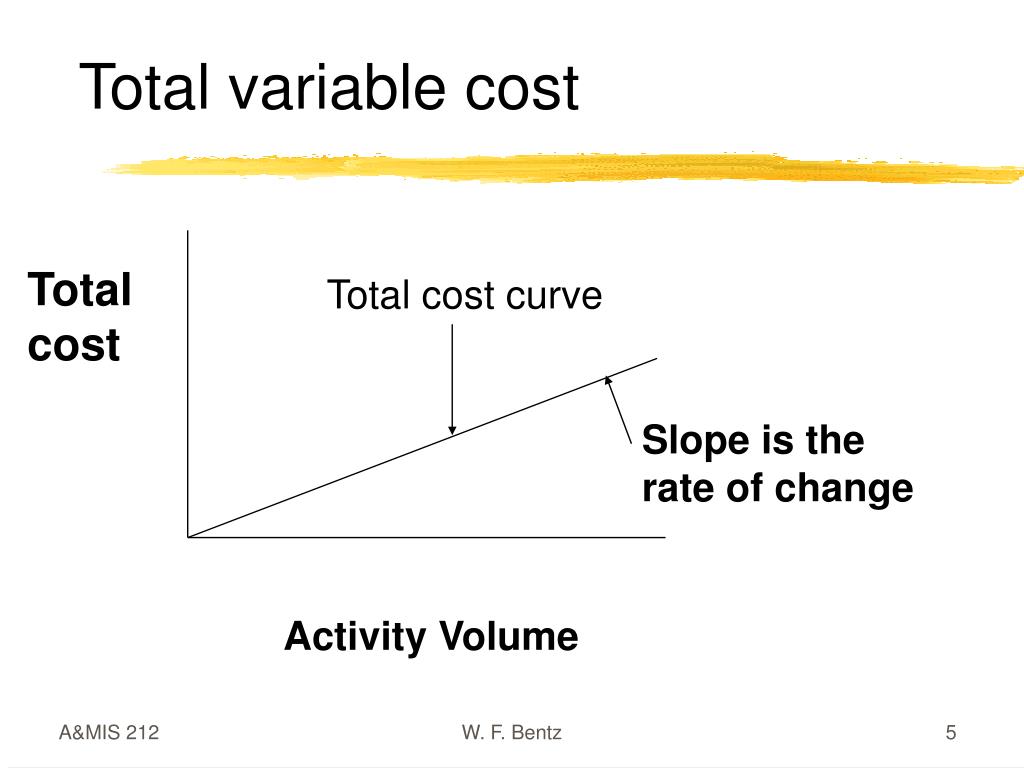 Total variable cost

Total cost

Total cost curve

Slope is the rate of change

Activity Volume

A&MIS 212

W. F. Bentz

5